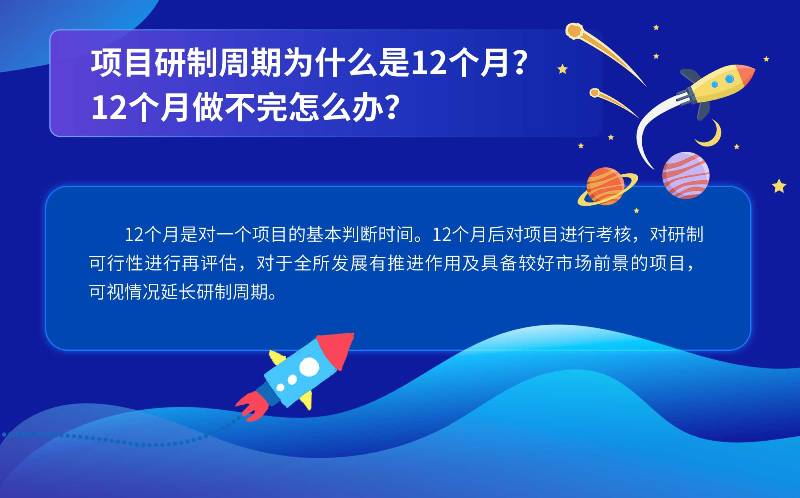 项目研制周期为什么是12个月？
12个月做不完怎么办？

12个月是对一个项目的基本判断时间。12个月后对项目进行考核，对研制可行性进行再评估，对于全所发展有推进作用及具备较好市场前景的项目，可视情况延长研制周期。